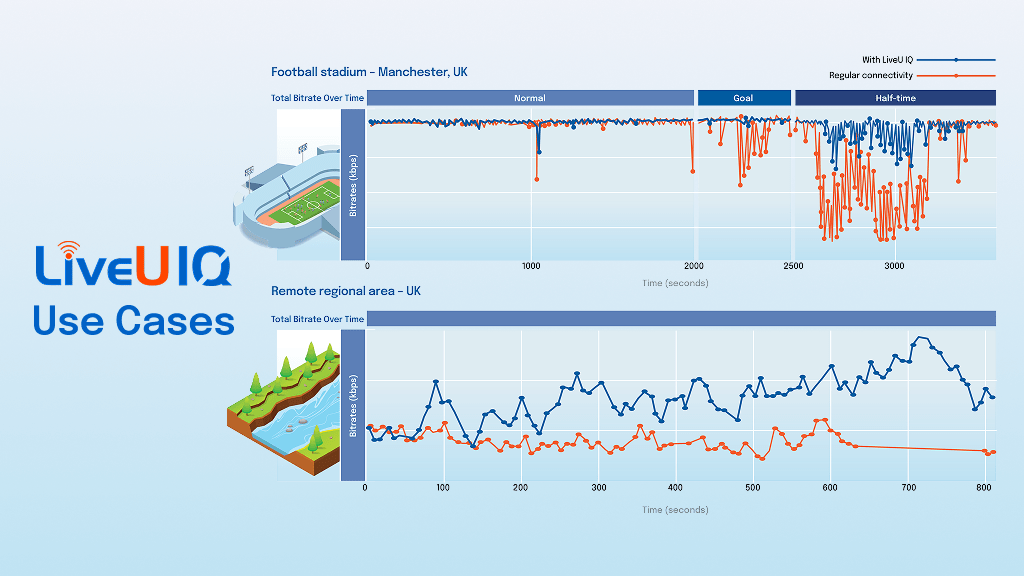 LiveU IQ
Use Cases

Football stadium - Manchester, UK

With LiveU IQ
Regular connectivity

Total Bitrate Over Time

Normal
Goal
Half-time

Bitrates (kbps)

0
1000
2000
2500
3000

Time (seconds)

Remote regional area - UK

Total Bitrate Over Time

Bitrates (kbps)

0
100
200
300
400
500
600
700
800

Time (seconds)